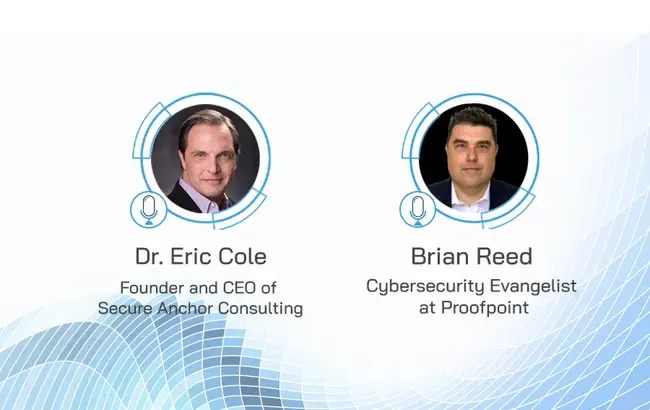 Dr. Eric Cole

Founder and CEO of Secure Anchor Consulting

Brian Reed

Cybersecurity Evangelist at Proofpoint